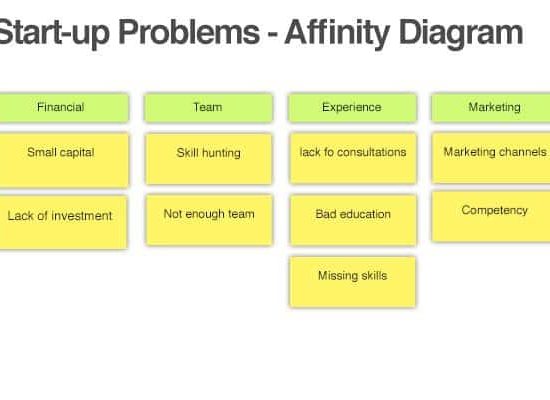 Start-up Problems - Affinity Diagram

Financial

Small capital

Lack of investment

Team

Skill hunting

Not enough team

Experience

lack fo consultations

Bad education

Missing skills

Marketing

Marketing channels

Competency